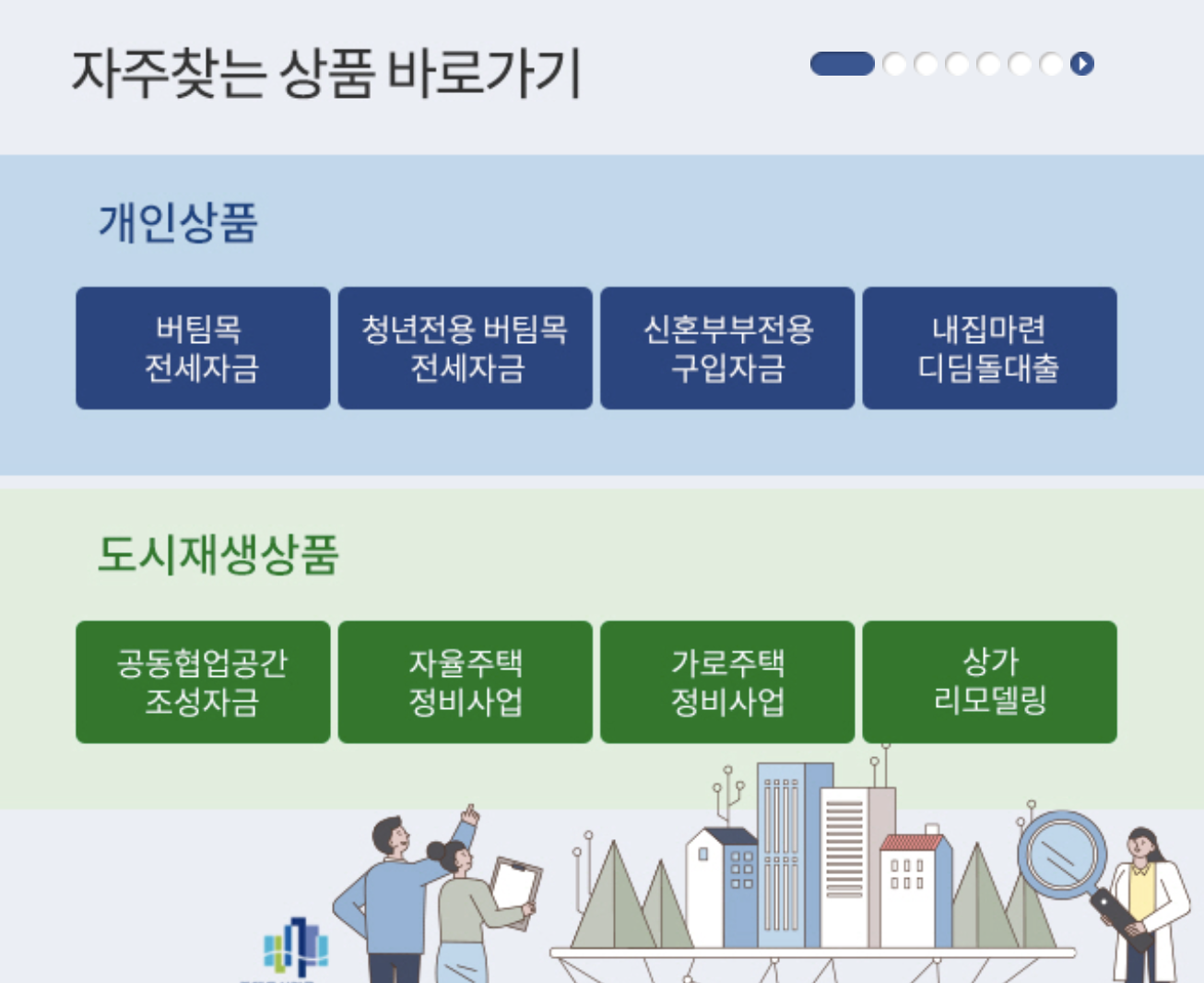 자주찾는 상품 바로가기

개인상품

버팀목 전세자금

청년전용 버팀목 전세자금

신혼부부전용 구입자금

내집마련 디딤돌대출

도시재생상품

공동협업공간 조성자금

자율주택 정비사업

가로주택 정비사업

상가 리모델링